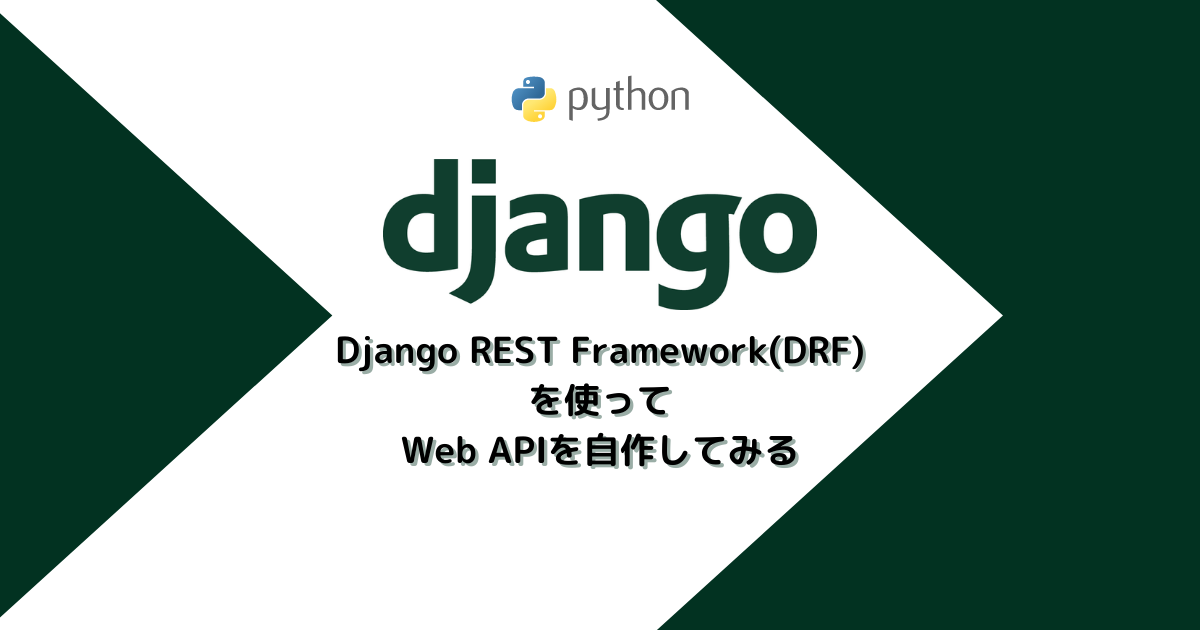 python

django

Django REST Framework(DRF)
を使って
Web APIを自作してみる